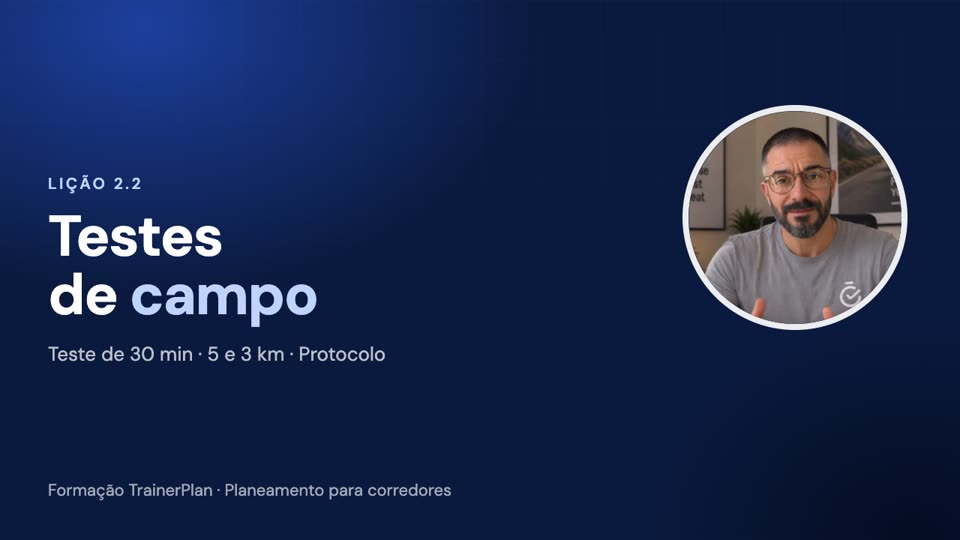 LIÇÃO 2.2

Testes
de campo

Teste de 30 min · 5 e 3 km · Protocolo

Formação TrainerPlan · Planeamento para corredores